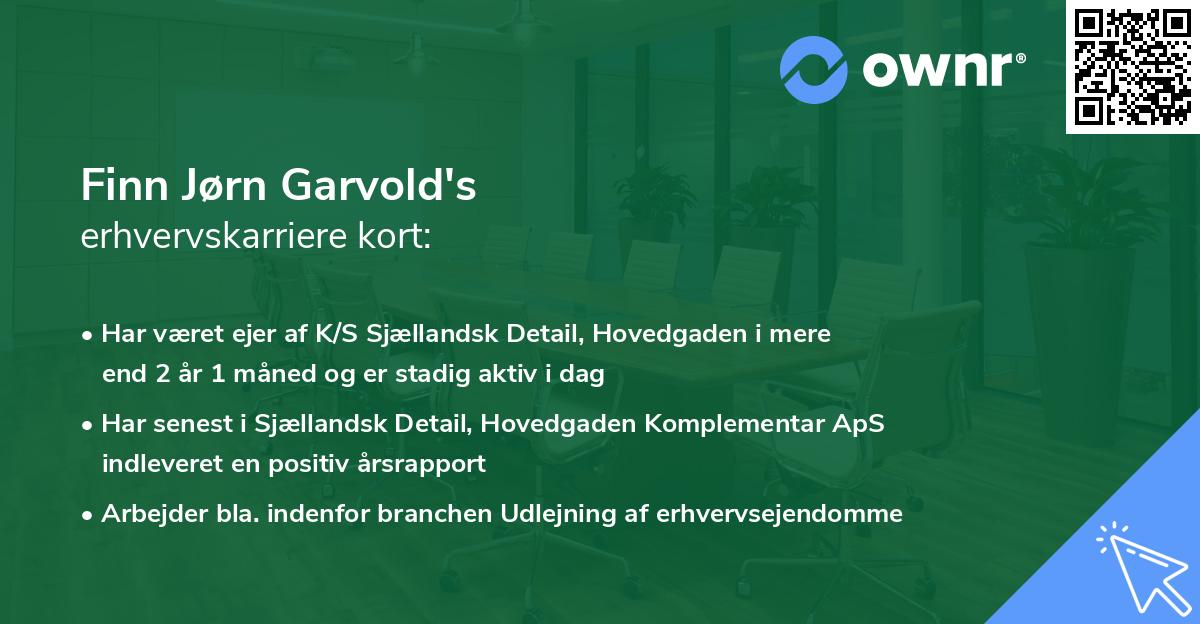 ownr®

Finn Jørn Garvold's
erhvervskarriere kort:

• Har været ejer af K/S Sjællandsk Detail, Hovedgaden i mere end 2 år 1 måned og er stadig aktiv i dag

• Har senest i Sjællandsk Detail, Hovedgaden Komplementar ApS indleveret en positiv årsrapport

• Arbejder bla. indenfor branchen Udlejning af erhvervsejendomme